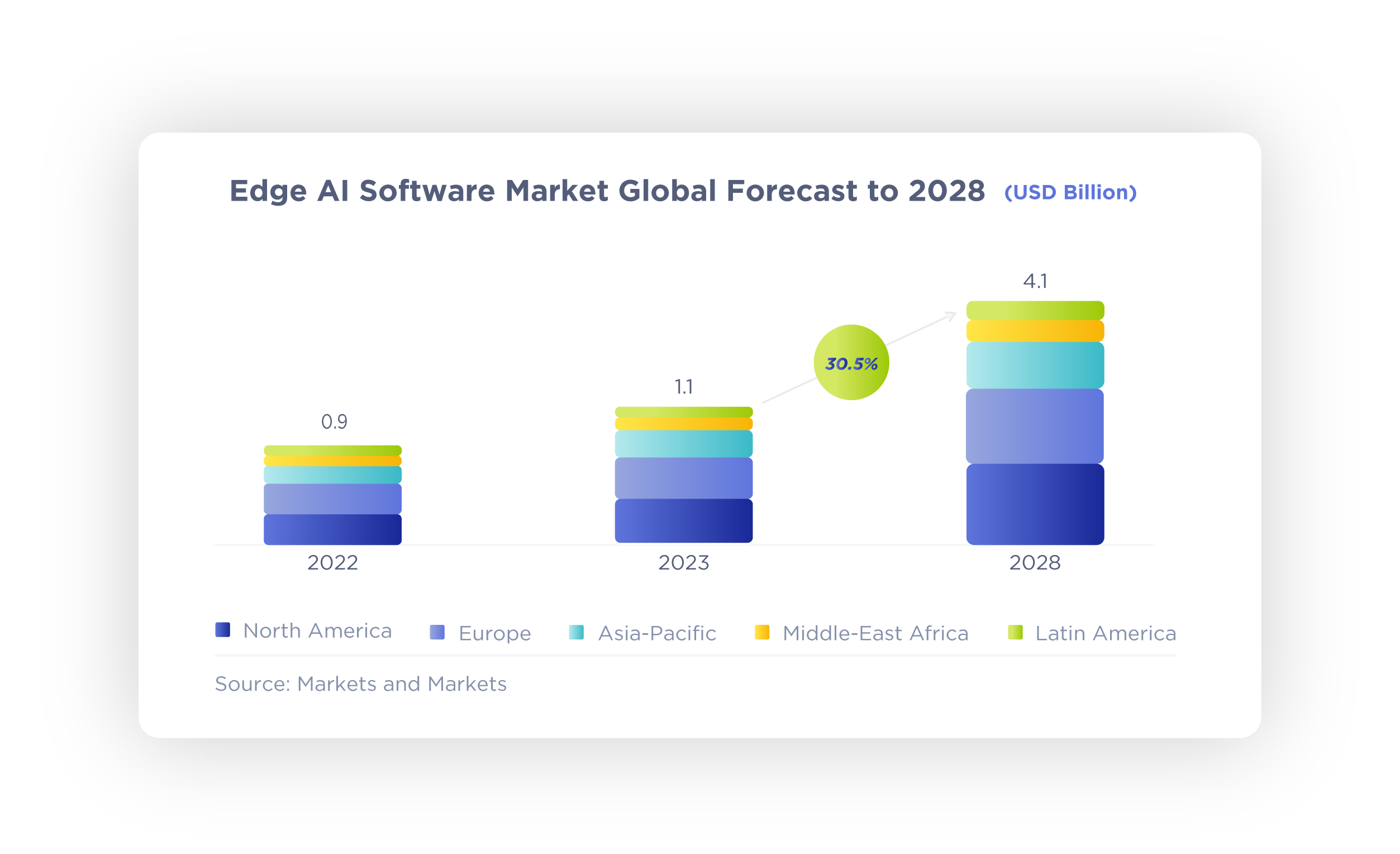 Edge AI Software Market Global Forecast to 2028 (USD Billion)

0.9

1.1

30.5%

4.1

2022

2023

2028

North America Europe Asia-Pacific Middle-East Africa Latin America

Source: Markets and Markets